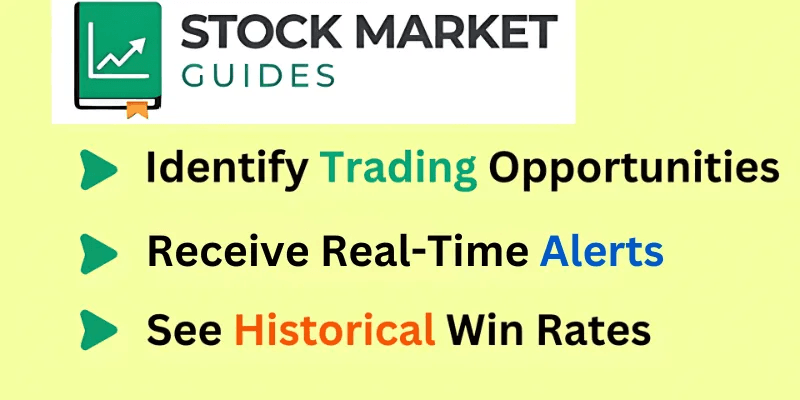 STOCK MARKET
GUIDES

Identify Trading Opportunities

Receive Real-Time Alerts

See Historical Win Rates